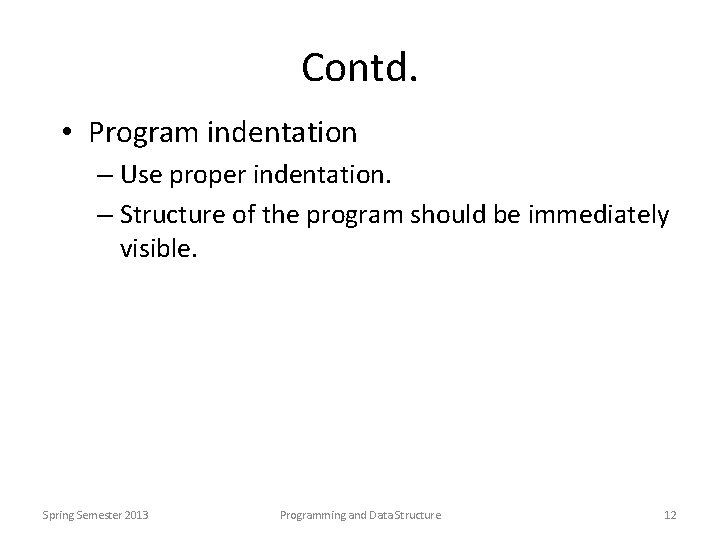 Contd.

• Program indentation
– Use proper indentation.
– Structure of the program should be immediately visible.

Spring Semester 2013
Programming and Data Structure
12